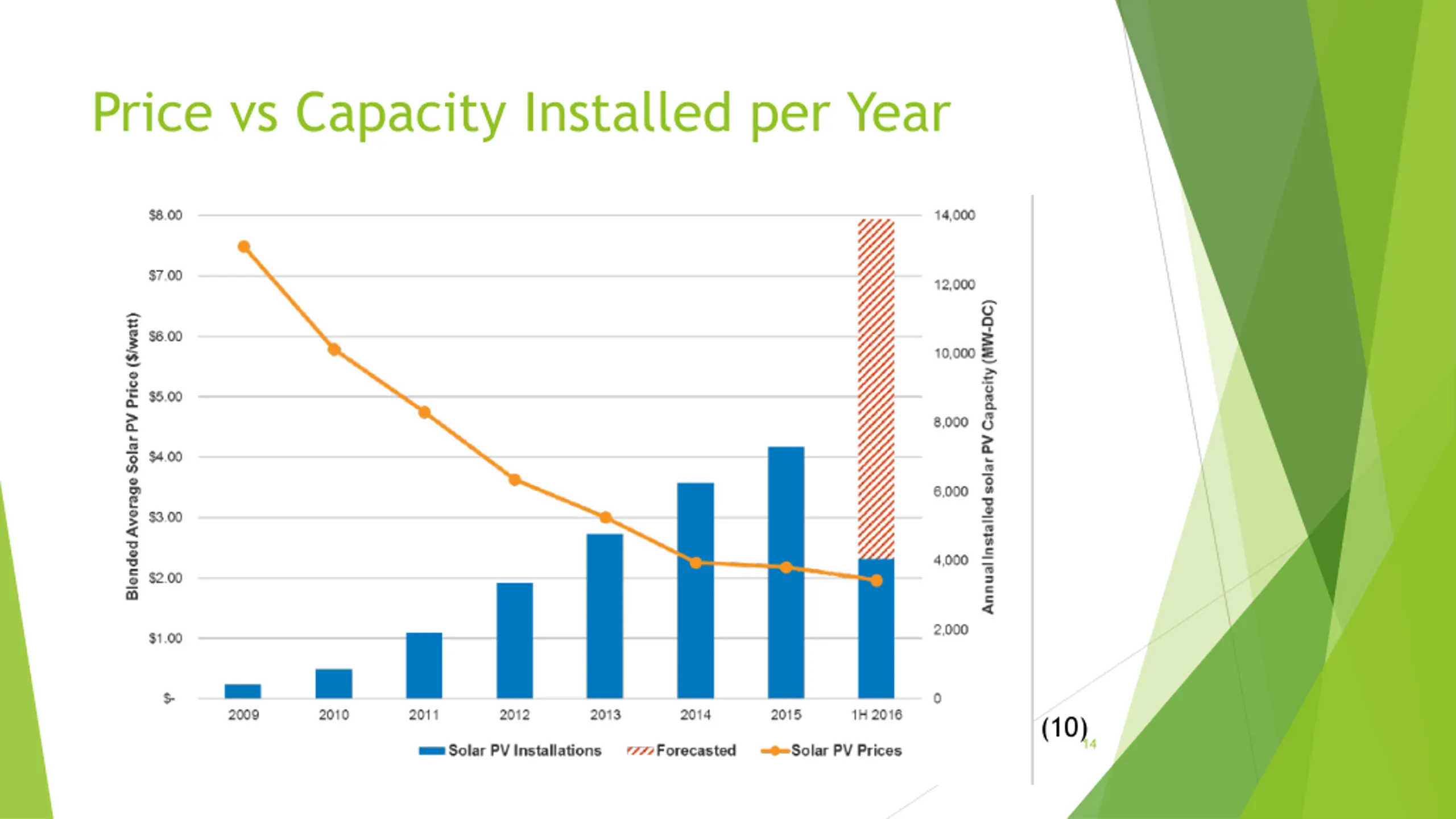 Price vs Capacity Installed per Year

Blended Average Solar PV Price ($/watt)

$8.00
$7.00
$6.00
$5.00
$4.00
$3.00
$2.00
$1.00
$-

14,000
12,000
10,000
8,000
6,000
4,000
2,000
0

Annual Installed solar PV Capacity (MW-DC)

2009 2010 2011 2012 2013 2014 2015 1H 2016

Solar PV Installations Forecasted Solar PV Prices

(10)

14